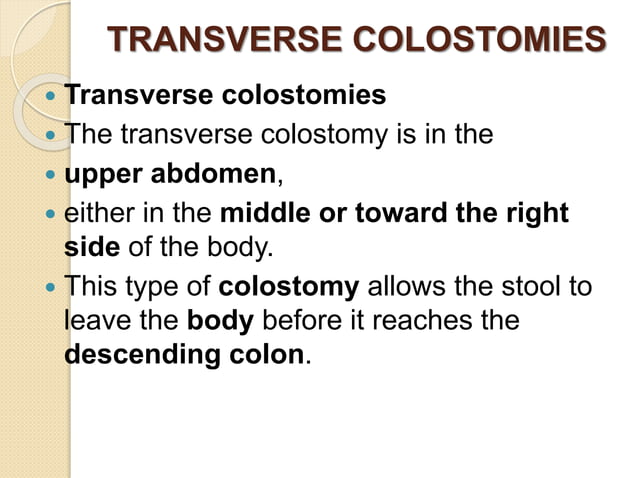 TRANSVERSE COLOSTOMIES

- Transverse colostomies
- The transverse colostomy is in the
- upper abdomen,
- either in the middle or toward the right side of the body.
- This type of colostomy allows the stool to leave the body before it reaches the descending colon.